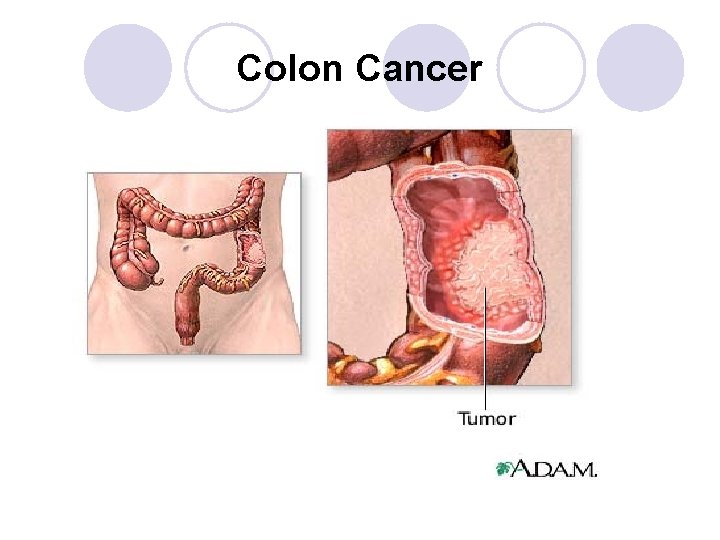 Colon Cancer

Tumor

A.D.A.M.